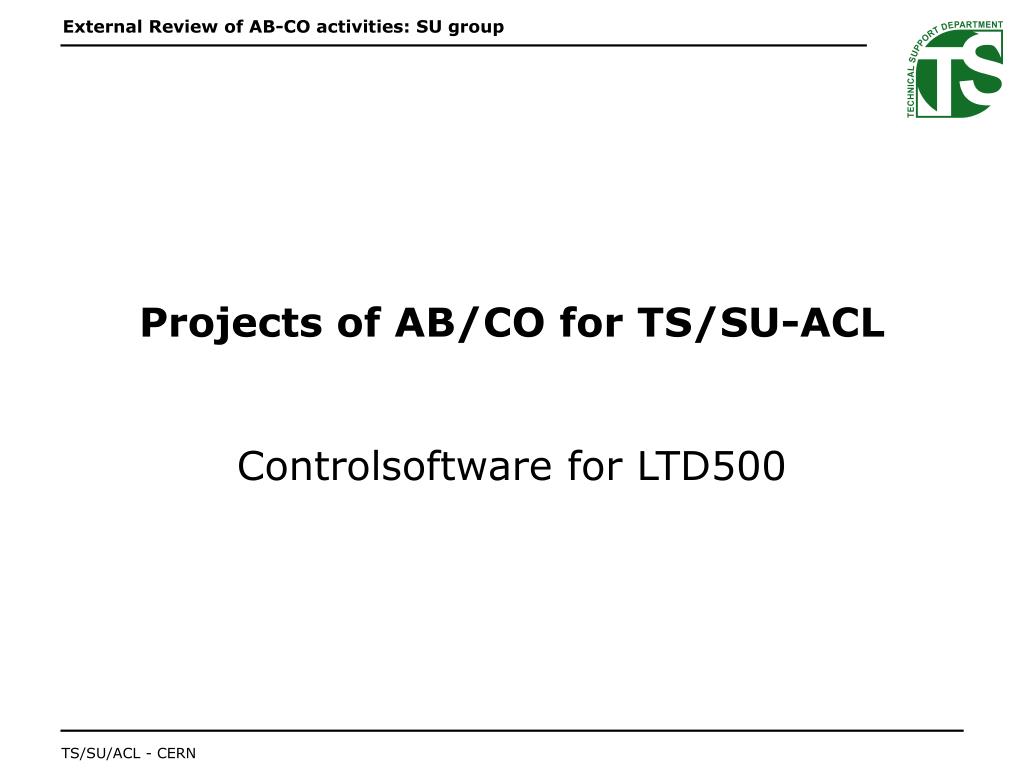 External Review of AB-CO activities: SU group

TECHNICAL SUPPORT DEPARTMENT
TS

Projects of AB/CO for TS/SU-ACL

Controlsoftware for LTD500

TS/SU/ACL - CERN